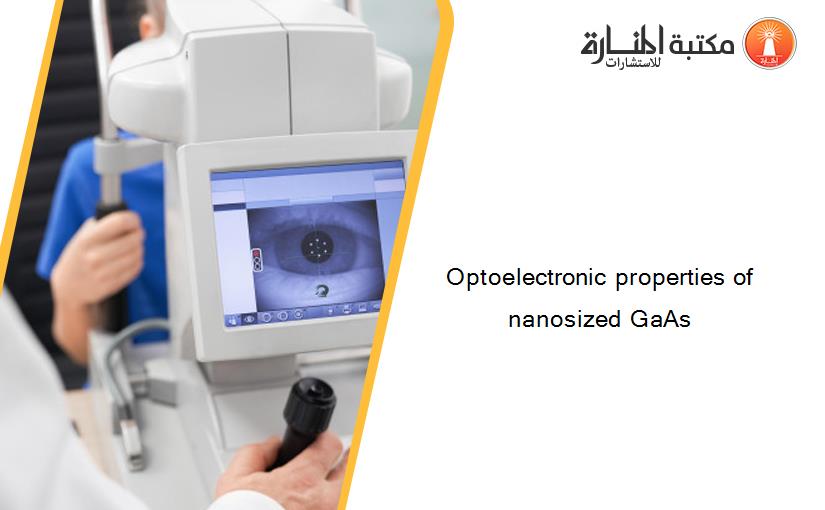 مكتبة المنارة للاستشارات

Optoelectronic properties of nanosized GaAs